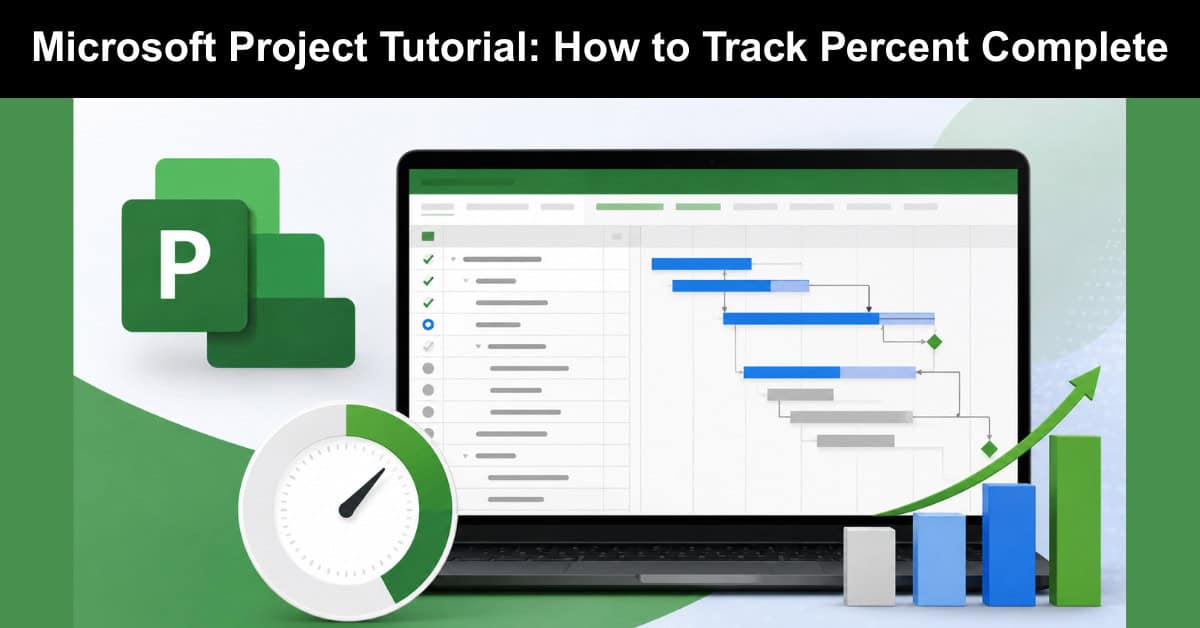 Microsoft Project Tutorial: How to Track Percent Complete

P